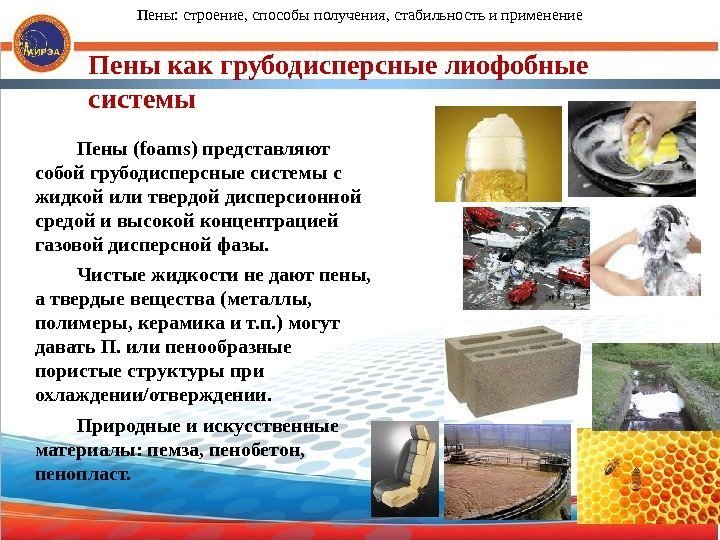 Пены: строение, способы получения, стабильность и применение

МИРЭА

Пены как грубодисперсные лиофобные системы

Пены (foams) представляют собой грубодисперсные системы с жидкой или твердой дисперсионной средой и высокой концентрацией газовой дисперсной фазы.

Чистые жидкости не дают пены, а твердые вещества (металлы, полимеры, керамика и т.п.) могут давать П. или пенообразные пористые структуры при охлаждении/отверждении.

Природные и искусственные материалы: пемза, пенобетон, пенопласт.